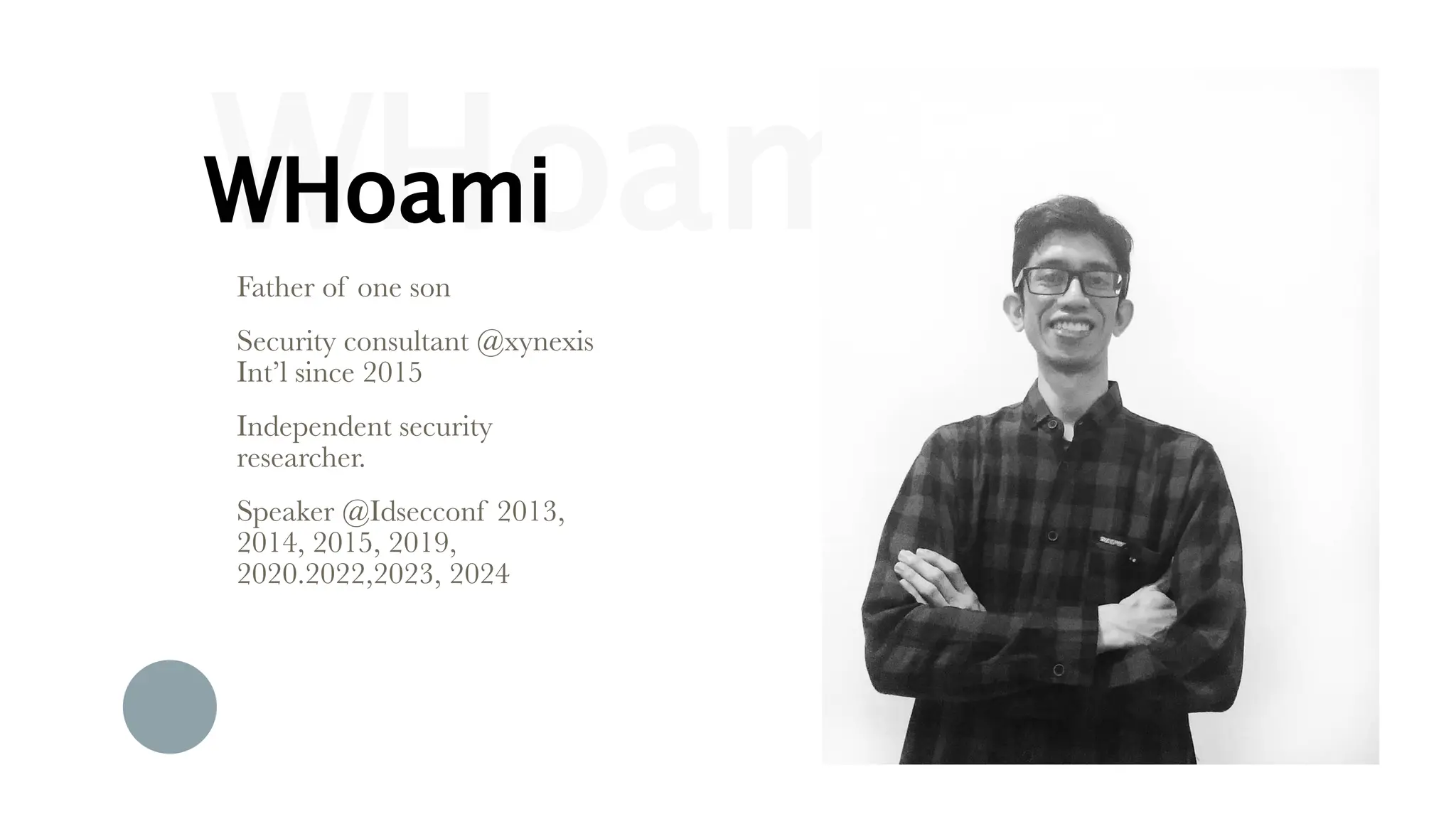 WHoami

Father of one son

Security consultant @xynexis Int'l since 2015

Independent security researcher.

Speaker @Idsecconf 2013, 2014, 2015, 2019, 2020.2022,2023, 2024